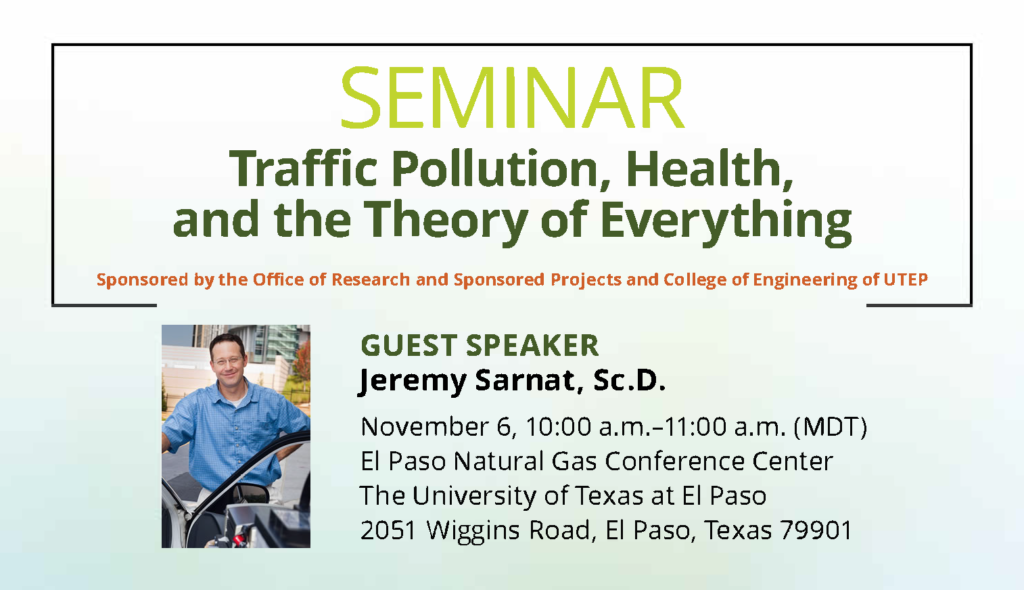 SEMINAR

Traffic Pollution, Health, and the Theory of Everything

Sponsored by the Office of Research and Sponsored Projects and College of Engineering of UTEP

GUEST SPEAKER
Jeremy Sarnat, Sc.D.

November 6, 10:00 a.m.–11:00 a.m. (MDT)
El Paso Natural Gas Conference Center
The University of Texas at El Paso
2051 Wiggins Road, El Paso, Texas 79901